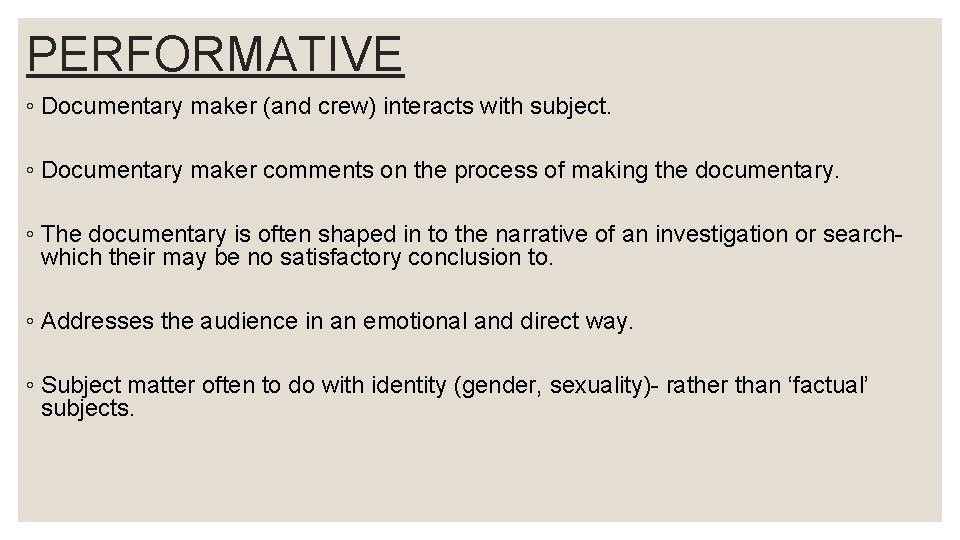 PERFORMATIVE

◦ Documentary maker (and crew) interacts with subject.

◦ Documentary maker comments on the process of making the documentary.

◦ The documentary is often shaped in to the narrative of an investigation or search- which their may be no satisfactory conclusion to.

◦ Addresses the audience in an emotional and direct way.

◦ Subject matter often to do with identity (gender, sexuality)- rather than ‘factual’ subjects.